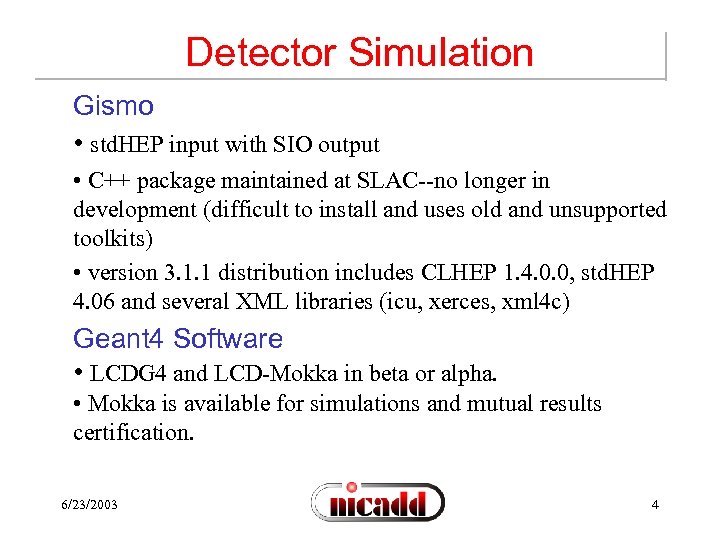 Detector Simulation

Gismo

• stdHEP input with SIO output

• C++ package maintained at SLAC--no longer in development (difficult to install and uses old and unsupported toolkits)

• version 3.1.1 distribution includes CLHEP 1.4.0.0, stdHEP 4.06 and several XML libraries (icu, xerces, xml4c)

Geant4 Software

• LCDG4 and LCD-Mokka in beta or alpha.

• Mokka is available for simulations and mutual results certification.

6/23/2003

nicadd

4